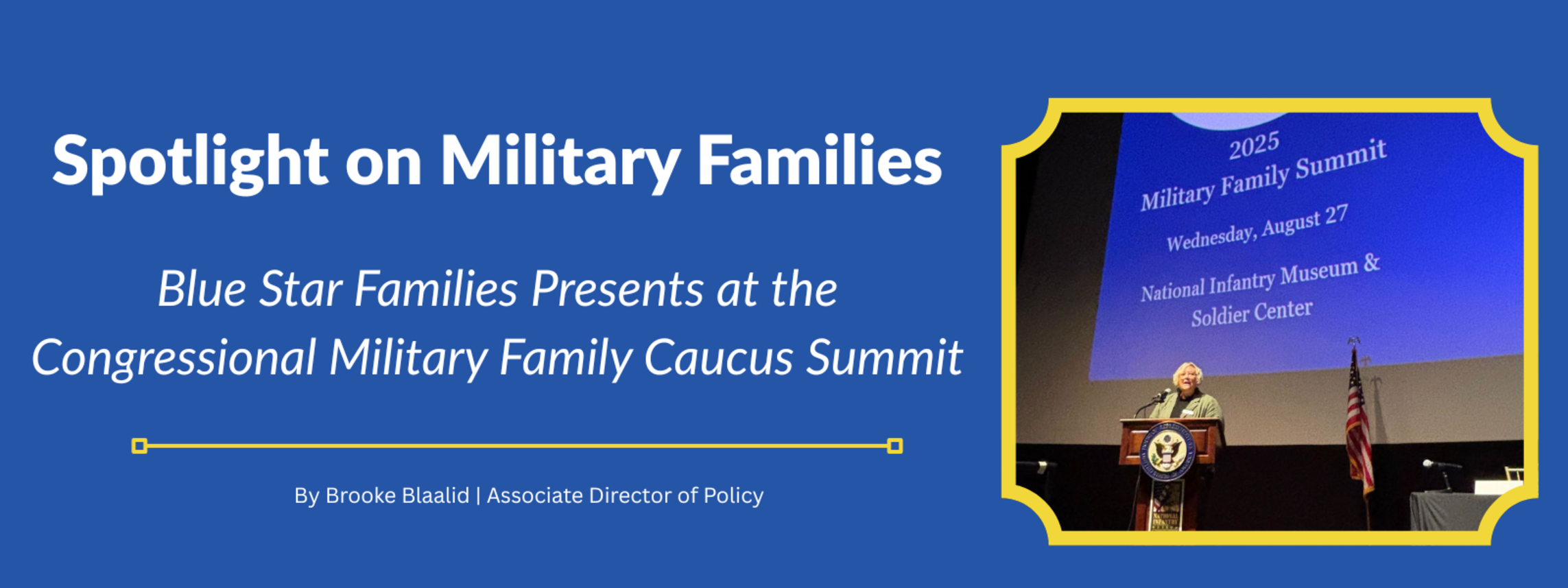 Spotlight on Military Families

Blue Star Families Presents at the Congressional Military Family Caucus Summit

By Brooke Blaalid | Associate Director of Policy

2025
Military Family Summit
Wednesday, August 27
National Infantry Museum & Soldier Center